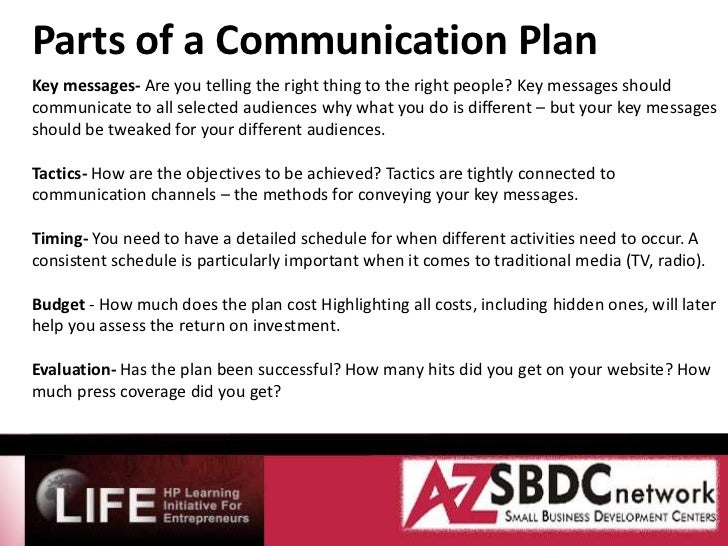 Parts of a Communication Plan

Key messages- Are you telling the right thing to the right people? Key messages should communicate to all selected audiences why what you do is different – but your key messages should be tweaked for your different audiences.

Tactics- How are the objectives to be achieved? Tactics are tightly connected to communication channels – the methods for conveying your key messages.

Timing- You need to have a detailed schedule for when different activities need to occur. A consistent schedule is particularly important when it comes to traditional media (TV, radio).

Budget - How much does the plan cost Highlighting all costs, including hidden ones, will later help you assess the return on investment.

Evaluation- Has the plan been successful? How many hits did you get on your website? How much press coverage did you get?

LIFE HP Learning Initiative For Entrepreneurs

AZSBDCnetwork SMALL BUSINESS DEVELOPMENT CENTERS